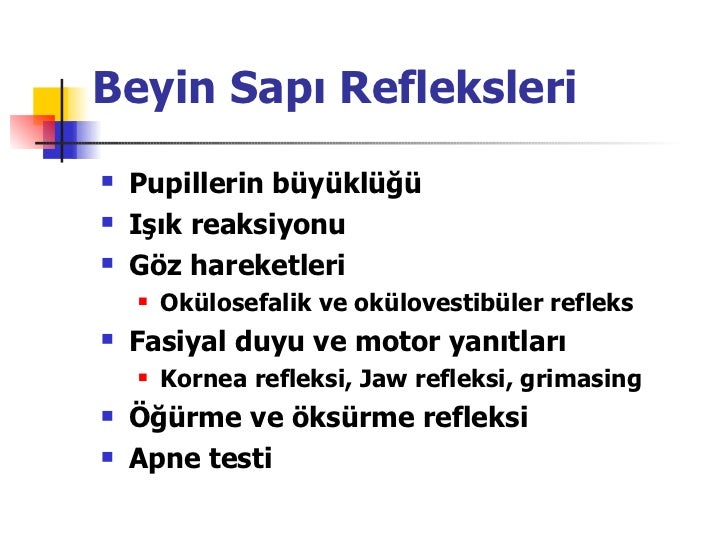 Beyin Sapı Refleksleri

- Pupillerin büyüklüğü
- Işık reaksiyonu
- Göz hareketleri
  - Okülosefalik ve okülovestibüler refleks
- Fasiyal duyu ve motor yanıtları
  - Kornea refleksi, Jaw refleksi, grimasing
- Öğürme ve öksürme refleksi
- Apne testi